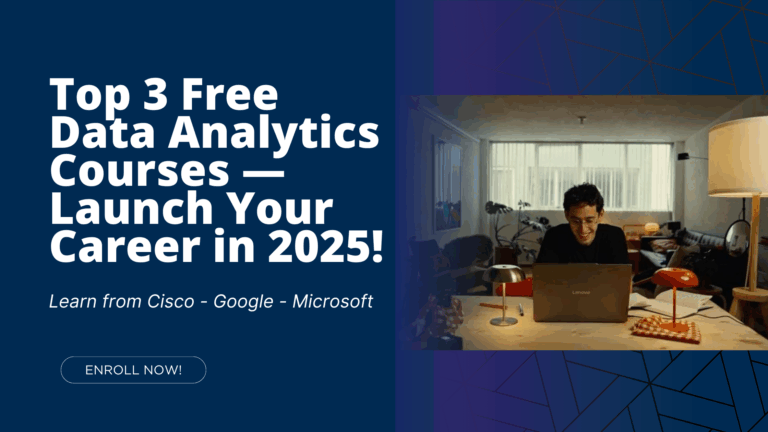 Top 3 Free Data Analytics Courses — Launch Your Career in 2025!

Learn from Cisco - Google - Microsoft

ENROLL NOW!

Lenovo